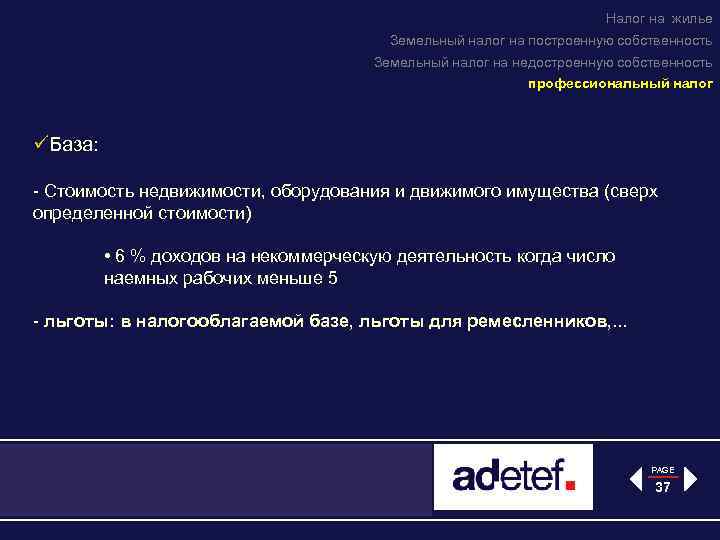 Налог на жилье
Земельный налог на построенную собственность
Земельный налог на недостроенную собственность
профессиональный налог

✓База:

- Стоимость недвижимости, оборудования и движимого имущества (сверх определенной стоимости)

• 6 % доходов на некоммерческую деятельность когда число наемных рабочих меньше 5

- льготы: в налогооблагаемой базе, льготы для ремесленников,...

adetef.

PAGE
37